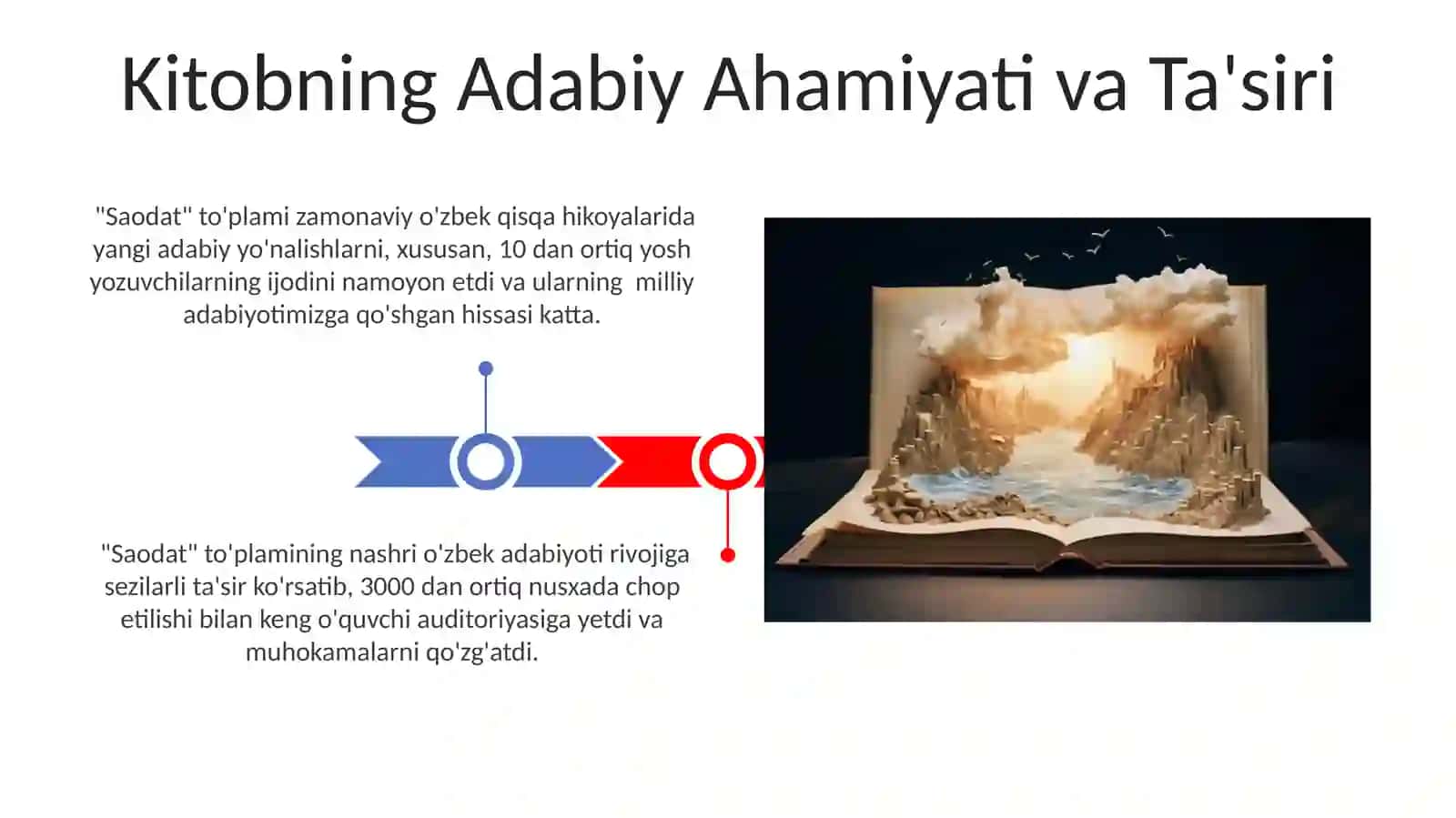 Kitobning Adabiy Ahamiyati va Ta'siri

"Saodat" to'plami zamonaviy o'zbek qisqa hikoyalarida yangi adabiy yo'nalishlarni, xususan, 10 dan ortiq yosh yozuvchilarning ijodini namoyon etdi va ularning milliy adabiyotimizga qo'shgan hissasi katta.

"Saodat" to'plamining nashri o'zbek adabiyoti rivojiga sezilarli ta'sir ko'rsatib, 3000 dan ortiq nusxada chop etilishi bilan keng o'quvchi auditoriyasiga yetdi va muhokamalarni qo'zg'atdi.